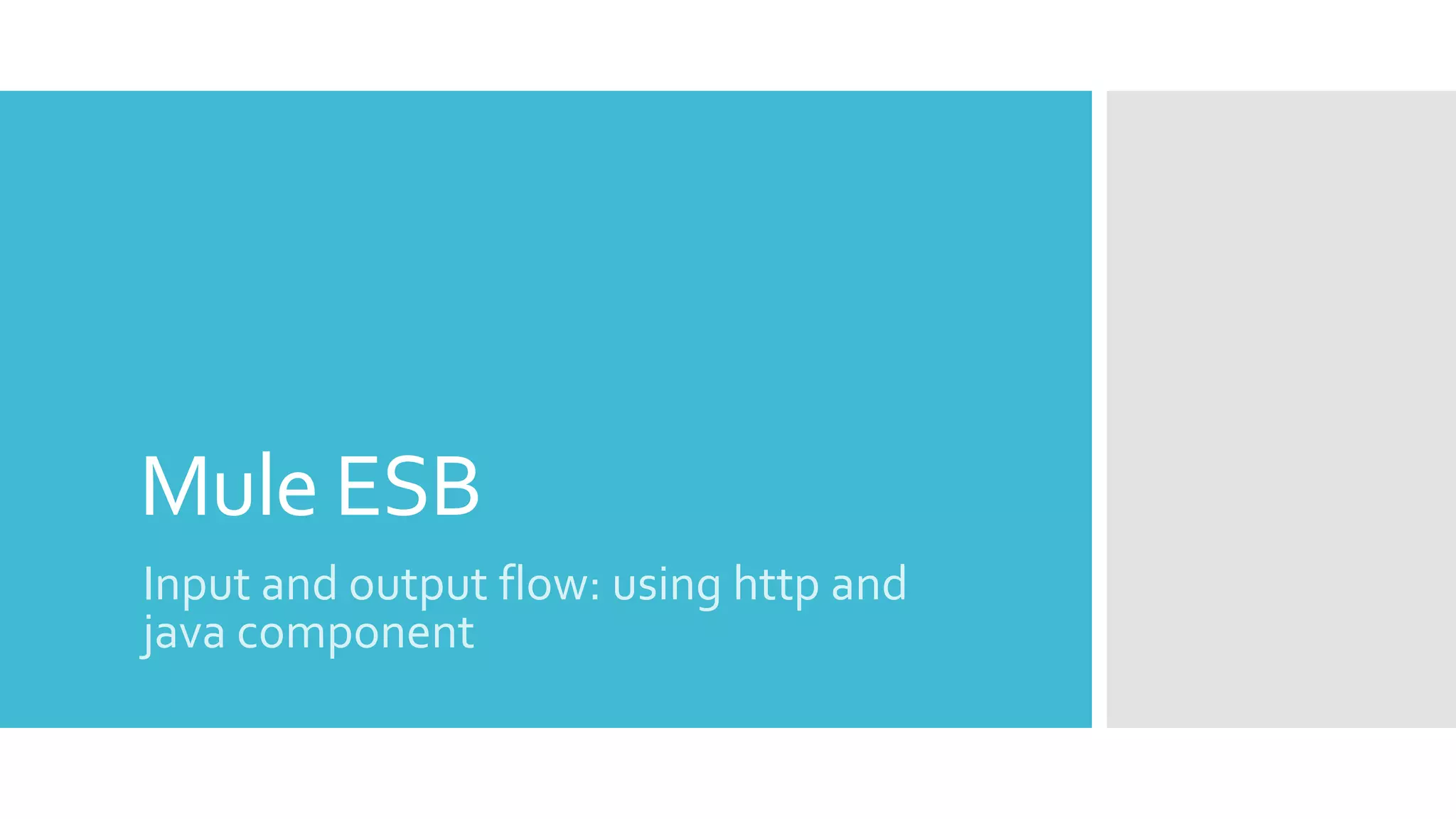 Mule ESB

Input and output flow: using http and java component